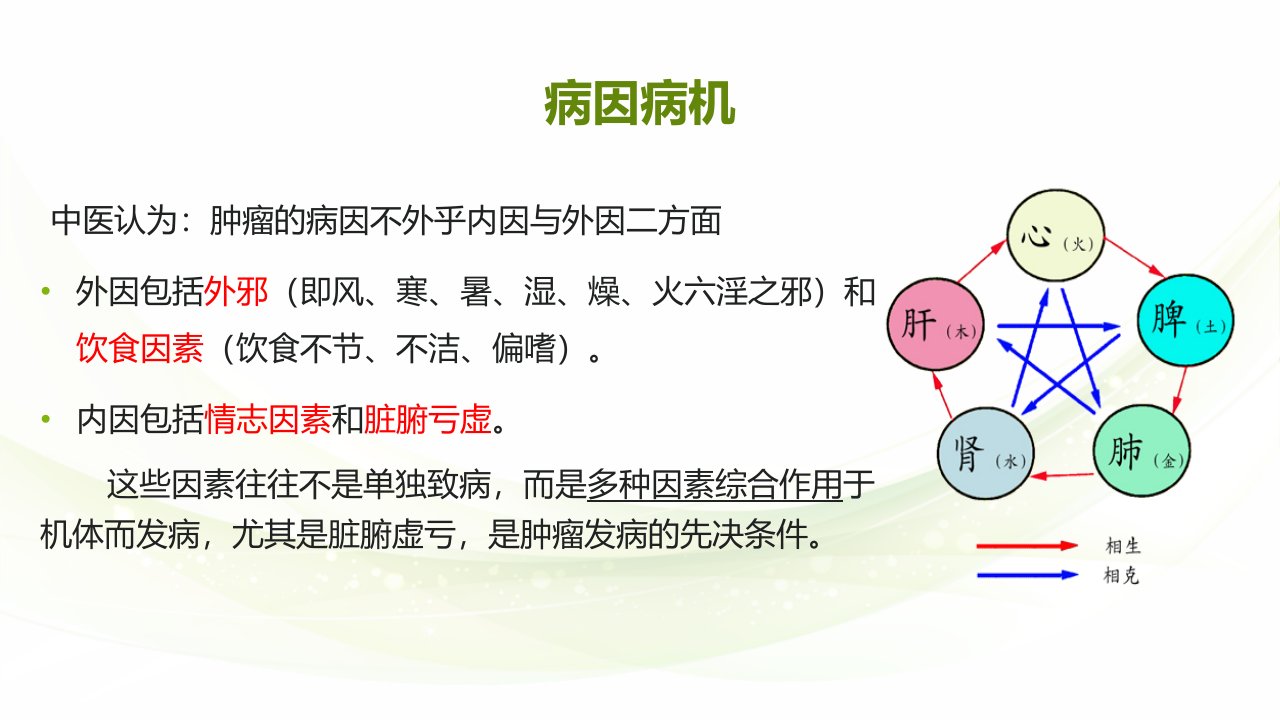 病因病机

中医认为：肿瘤的病因不外乎内因与外因二方面

• 外因包括外邪（即风、寒、暑、湿、燥、火六淫之邪）和饮食因素（饮食不节、不洁、偏嗜）。

• 内因包括情志因素和脏腑亏虚。

这些因素往往不是单独致病，而是多种因素综合作用于机体而发病，尤其是脏腑虚亏，是肿瘤发病的先决条件。

心（火）
肝（木）
脾（土）
肾（水）
肺（金）

相生
相克